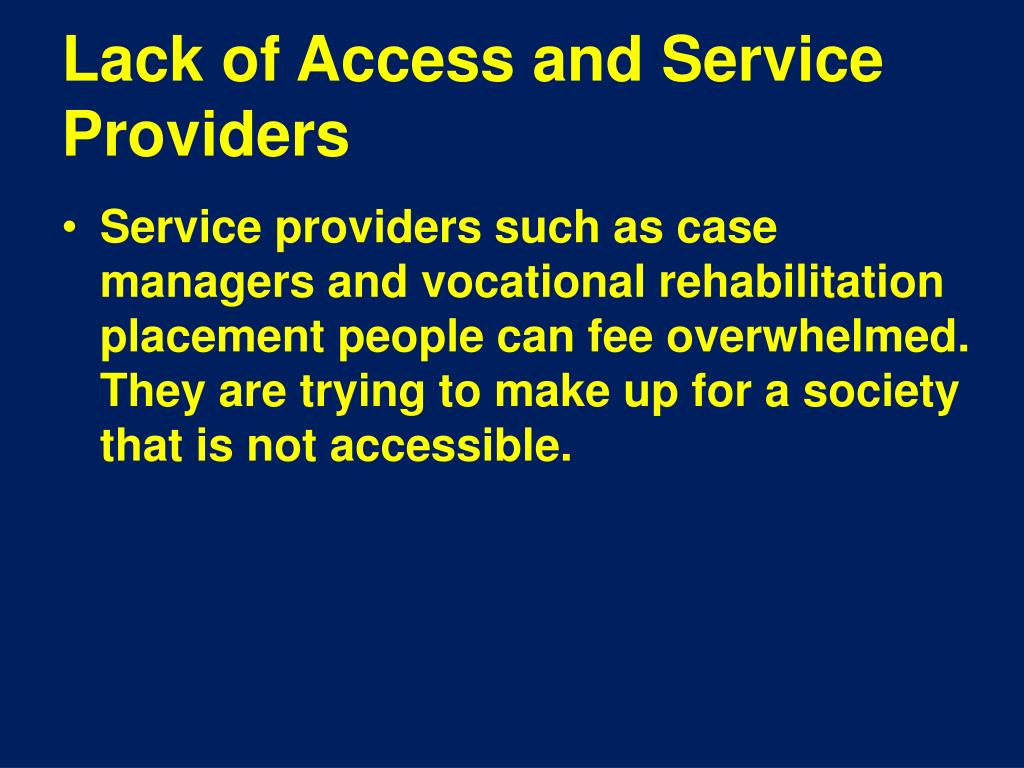 Lack of Access and Service Providers

• Service providers such as case managers and vocational rehabilitation placement people can fee overwhelmed. They are trying to make up for a society that is not accessible.